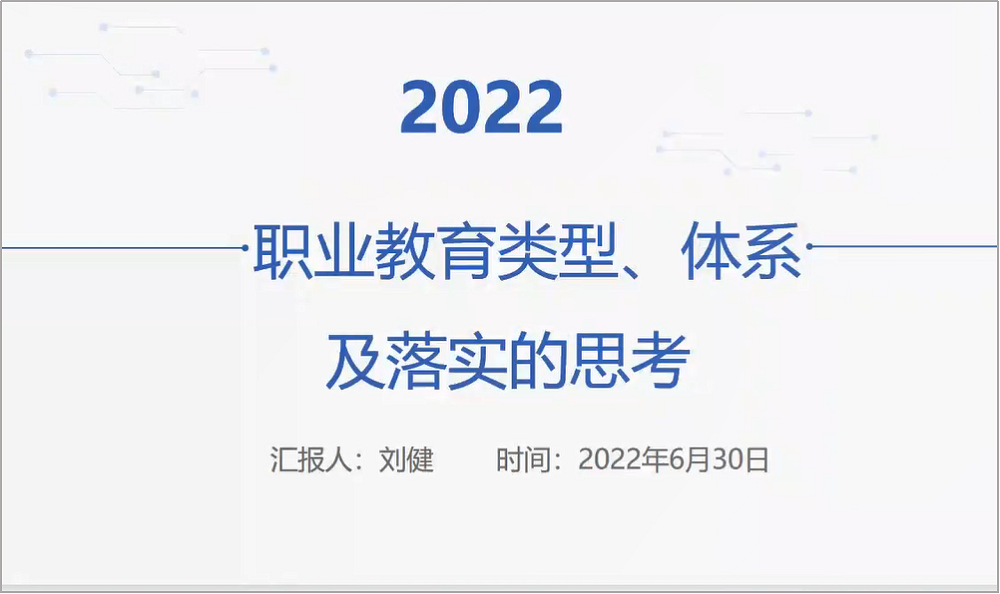 2022

职业教育类型、体系及落实的思考

汇报人：刘健　　时间：2022年6月30日